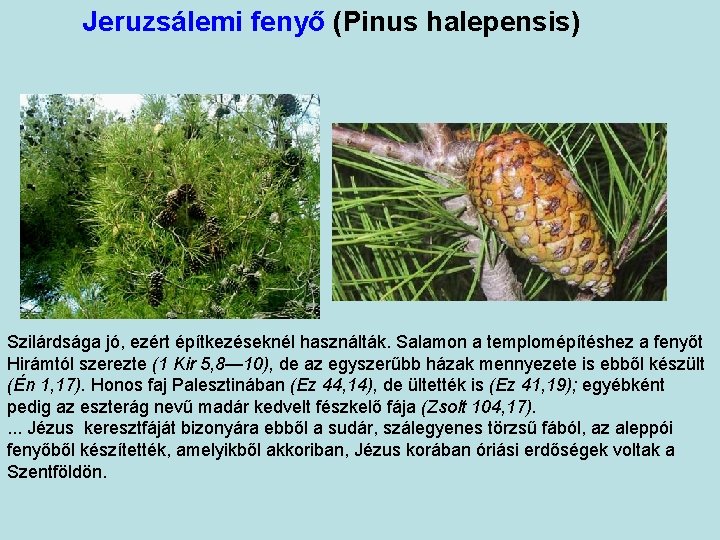 Jeruzsálemi fenyő (Pinus halepensis)

Szilárdsága jó, ezért építkezéseknél használták. Salamon a templomépítéshez a fenyőt Hirámtól szerezte (1 Kir 5,8—10), de az egyszerűbb házak mennyezete is ebből készült (Én 1,17). Honos faj Palesztinában (Ez 44,14), de ültették is (Ez 41,19); egyébként pedig az eszterág nevű madár kedvelt fészkelő fája (Zsolt 104,17).
... Jézus keresztfáját bizonyára ebből a sudár, szálegyenes törzsű fából, az aleppói fenyőből készítették, amelyikből akkoriban, Jézus korában óriási erdőségek voltak a Szentföldön.